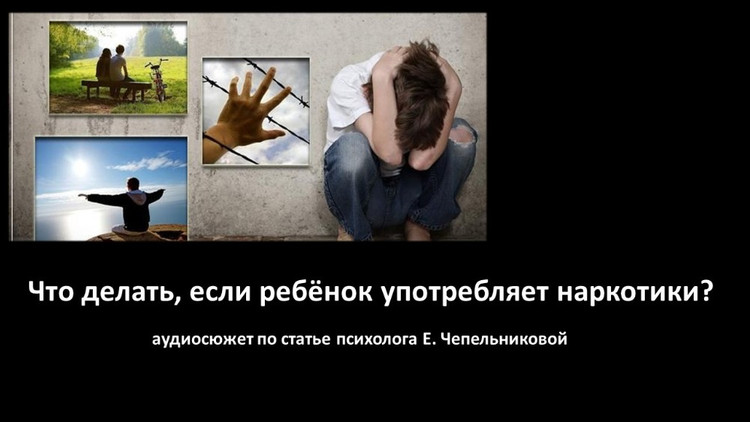 Что делать, если ребёнок употребляет наркотики?

аудиосюжет по статье психолога Е. Чепельниковой